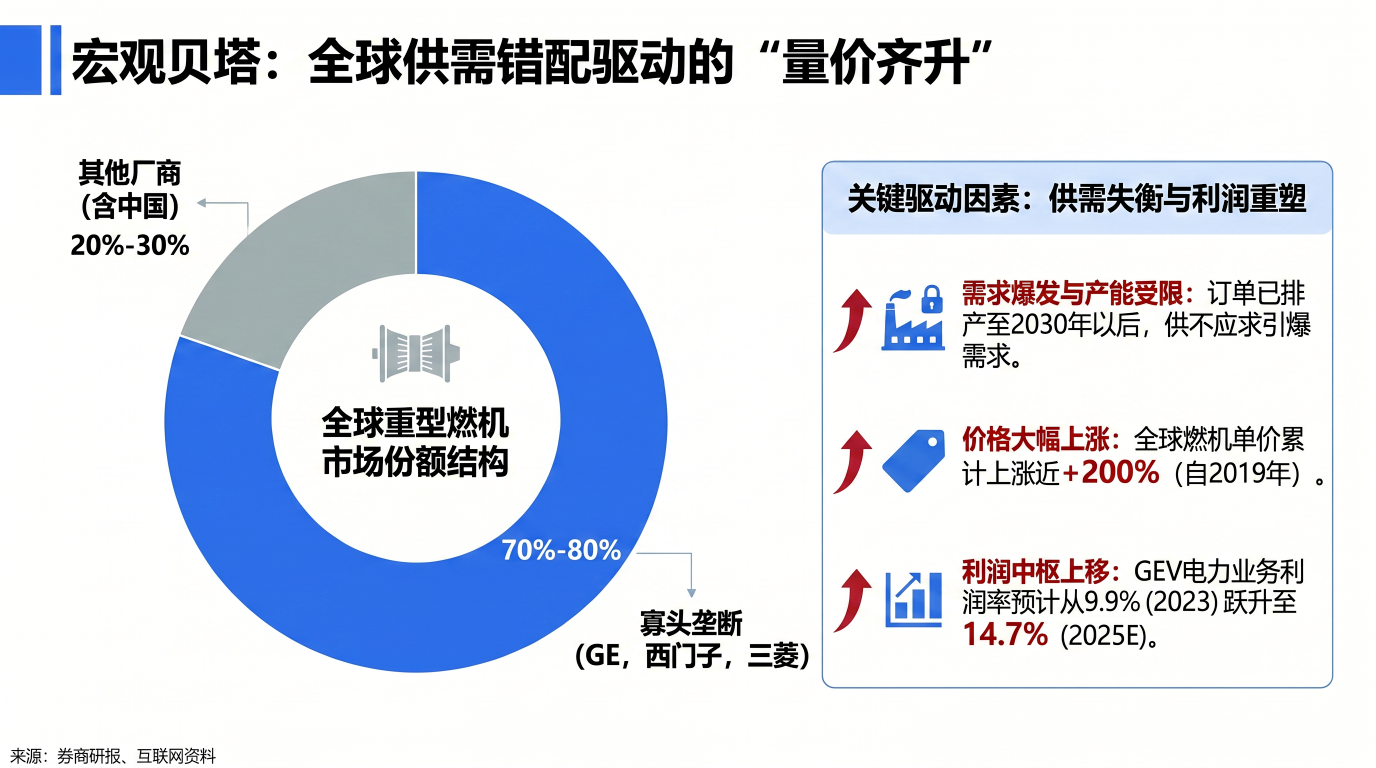 宏观贝塔：全球供需错配驱动的“量价齐升”

其他厂商
（含中国）
20%-30%

全球重型燃机
市场份额结构

70%-80%

寡头垄断
（GE，西门子，三菱）

关键驱动因素：供需失衡与利润重塑

需求爆发与产能受限：订单已排产至2030年以后，供不应求引爆需求。

价格大幅上涨：全球燃机单价累计上涨近+200%（自2019年）。

利润中枢上移：GEV电力业务利润率预计从9.9% (2023) 跃升至14.7% (2025E)。

来源：券商研报、互联网资料